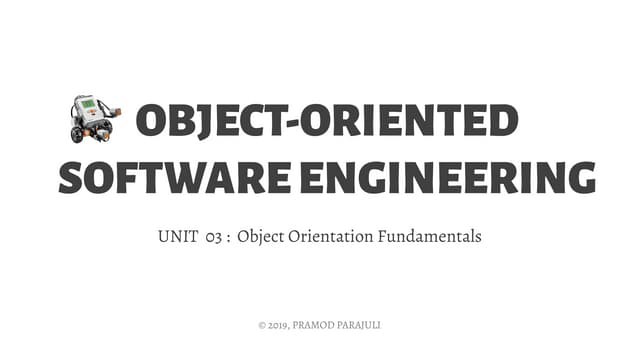 OBJECT-ORIENTED SOFTWARE ENGINEERING

UNIT 03 : Object Orientation Fundamentals

© 2019, PRAMOD PARAJULI